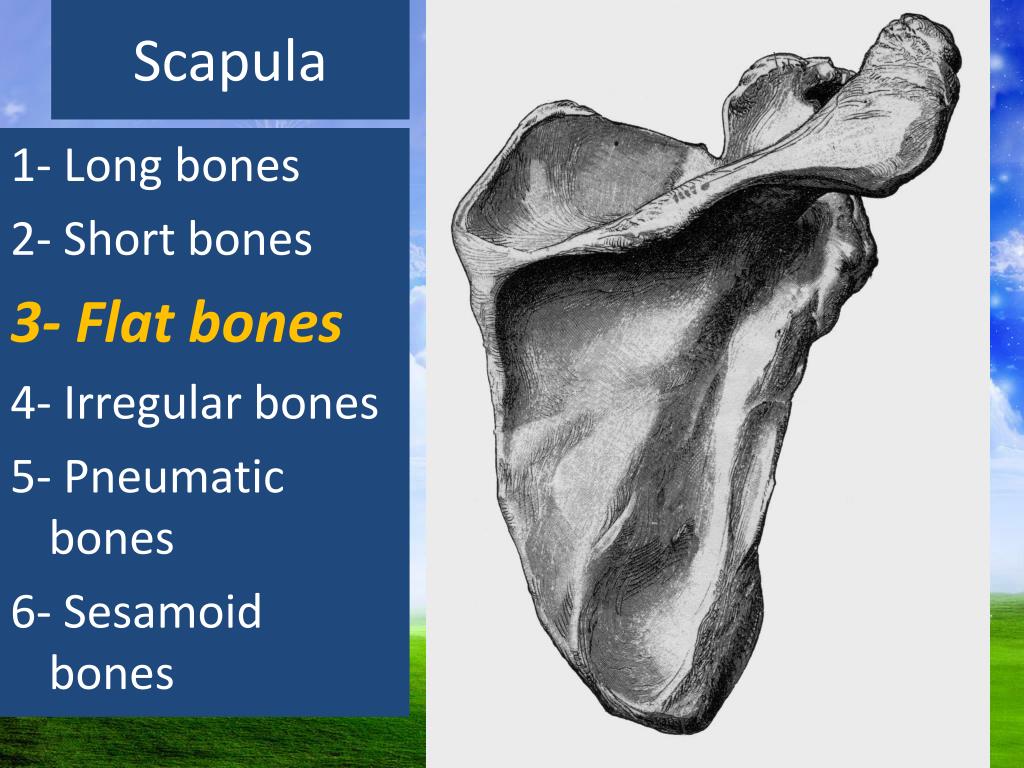 Scapula

1- Long bones

2- Short bones

3- Flat bones

4- Irregular bones

5- Pneumatic bones

6- Sesamoid bones